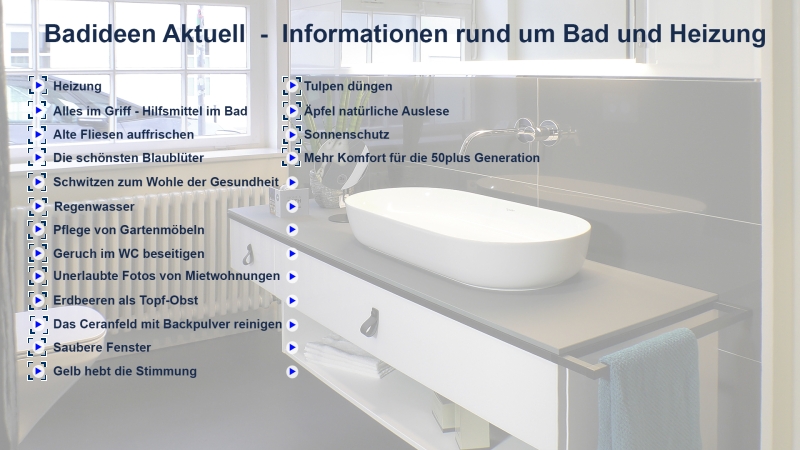 Badideen Aktuell - Informationen rund um Bad und Heizung

Heizung
Alles im Griff - Hilfsmittel im Bad
Alte Fliesen auffrischen
Die schönsten Blaublüter
Schwitzen zum Wohle der Gesundheit
Regenwasser
Pflege von Gartenmöbeln
Geruch im WC beseitigen
Unerlaubte Fotos von Mietwohnungen
Erdbeeren als Topf-Obst
Das Ceranfeld mit Backpulver reinigen
Saubere Fenster
Gelb hebt die Stimmung

Tulpen düngen
Äpfel natürliche Auslese
Sonnenschutz
Mehr Komfort für die 50plus Generation